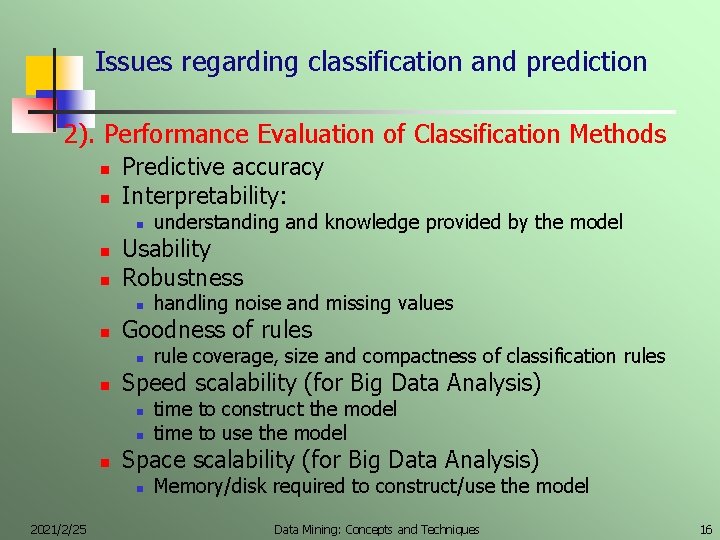 Issues regarding classification and prediction

2). Performance Evaluation of Classification Methods

- Predictive accuracy
- Interpretability:
  - understanding and knowledge provided by the model
- Usability
- Robustness
  - handling noise and missing values
- Goodness of rules
  - rule coverage, size and compactness of classification rules
- Speed scalability (for Big Data Analysis)
  - time to construct the model
  - time to use the model
- Space scalability (for Big Data Analysis)
  - Memory/disk required to construct/use the model

2021/2/25 Data Mining: Concepts and Techniques 16